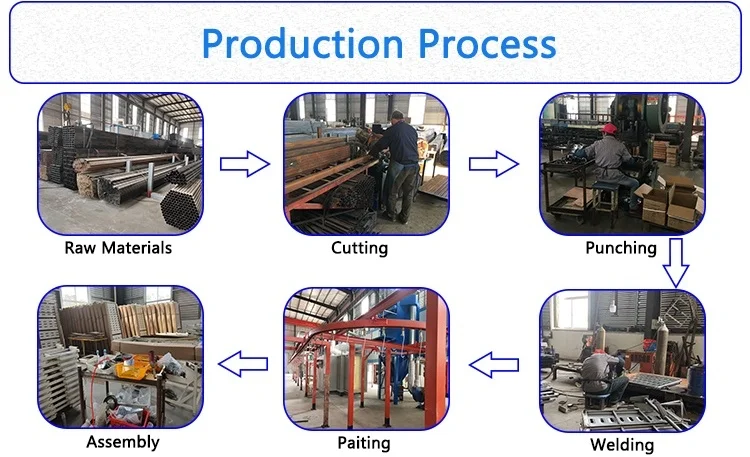 Production Process

Raw Materials

Cutting

Punching

Welding

Paiting

Assembly